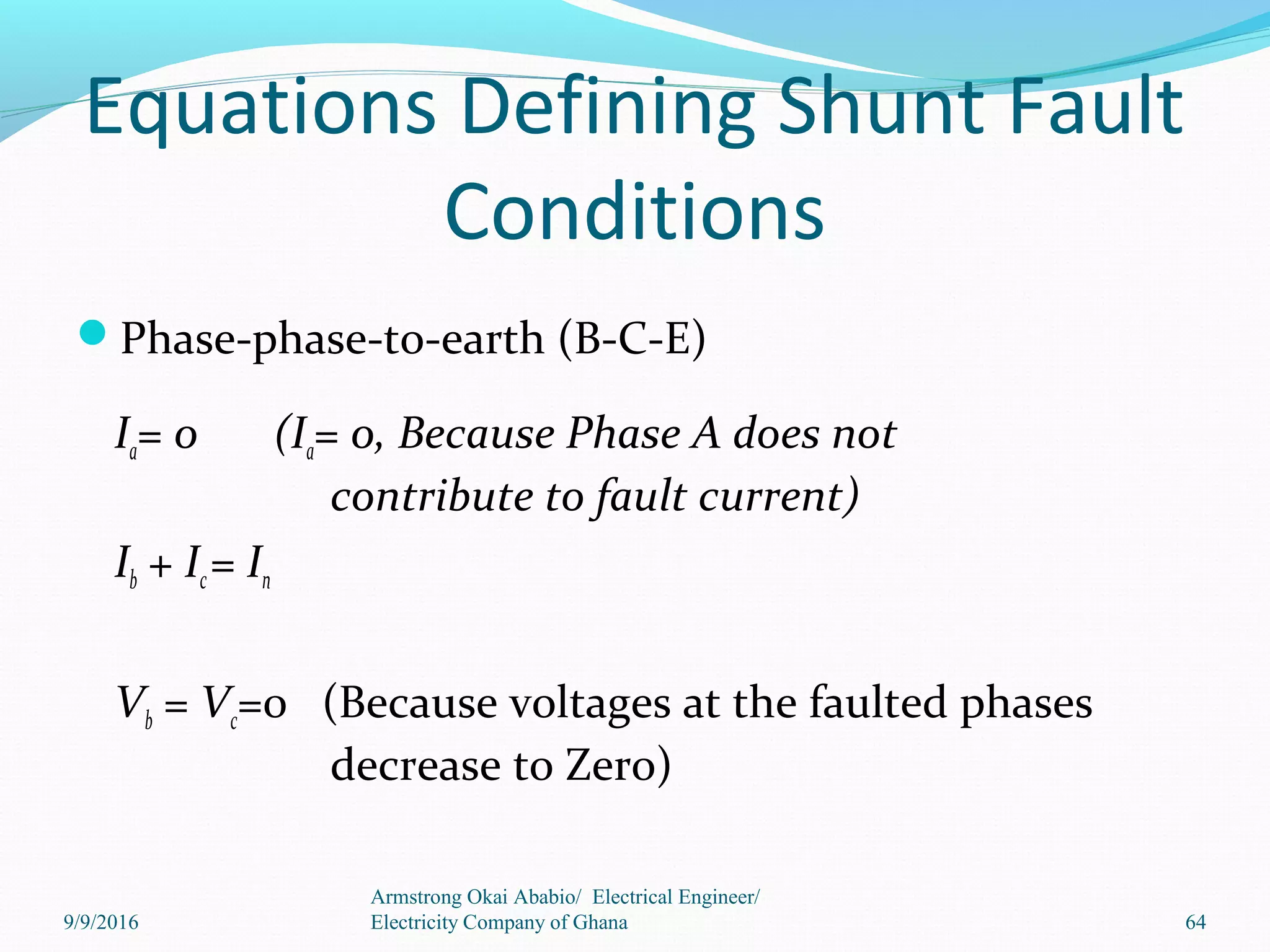 Equations Defining Shunt Fault Conditions

Phase-phase-to-earth (B-C-E)

$I_a = 0$ ($I_a = 0$, Because Phase A does not contribute to fault current)

$I_b + I_c = I_n$

$V_b = V_c = 0$ (Because voltages at the faulted phases decrease to Zero)

9/9/2016

Armstrong Okai Ababio/ Electrical Engineer/ Electricity Company of Ghana

64